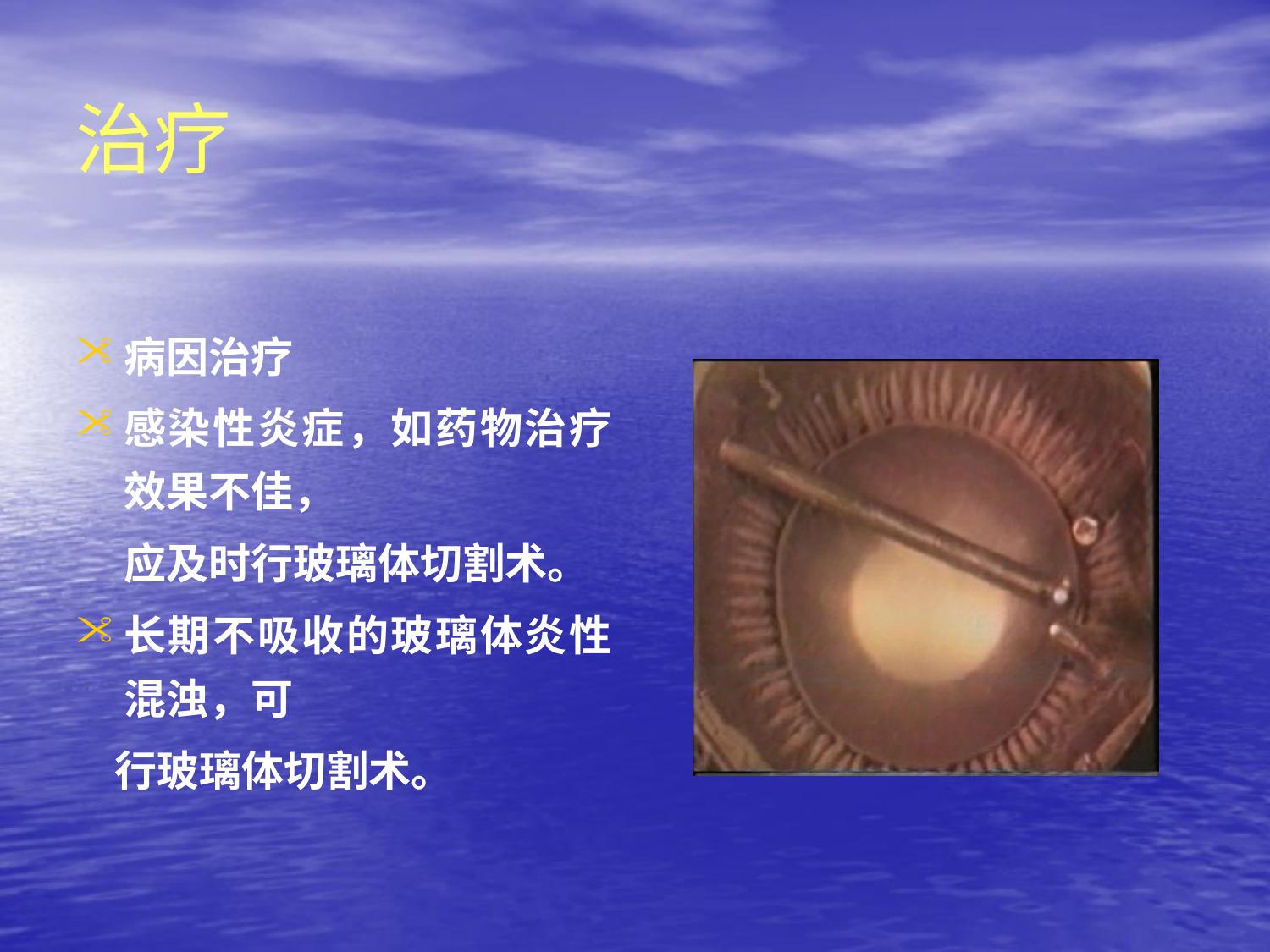 治疗

病因治疗

感染性炎症，如药物治疗效果不佳，

应及时行玻璃体切割术。

长期不吸收的玻璃体炎性混浊，可

行玻璃体切割术。